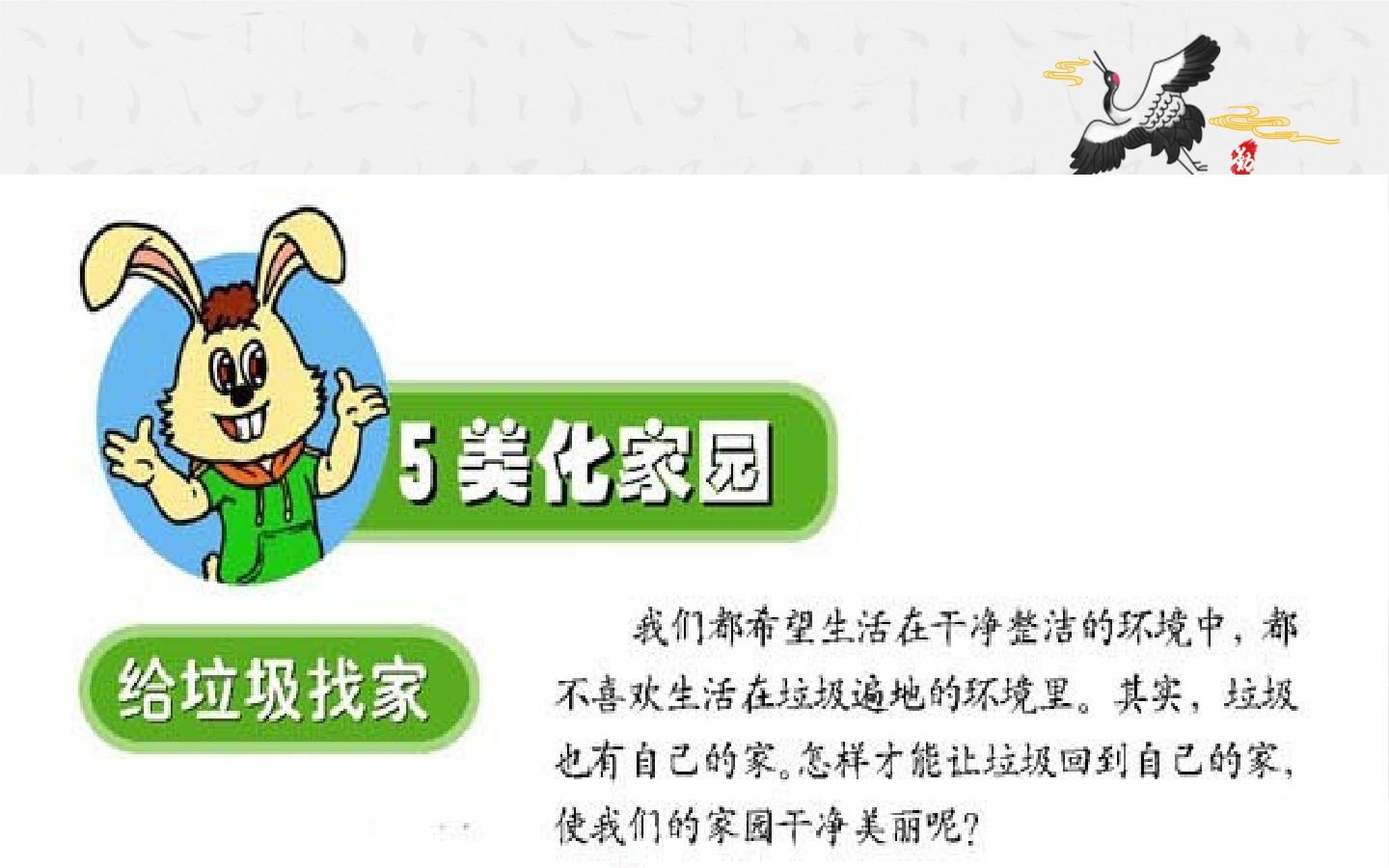 5 美化家园

给垃圾找家

我们都希望生活在干净整洁的环境中，都不喜欢生活在垃圾遍地的环境里。其实，垃圾也有自己的家。怎样才能让垃圾回到自己的家，使我们的家园干净美丽呢？